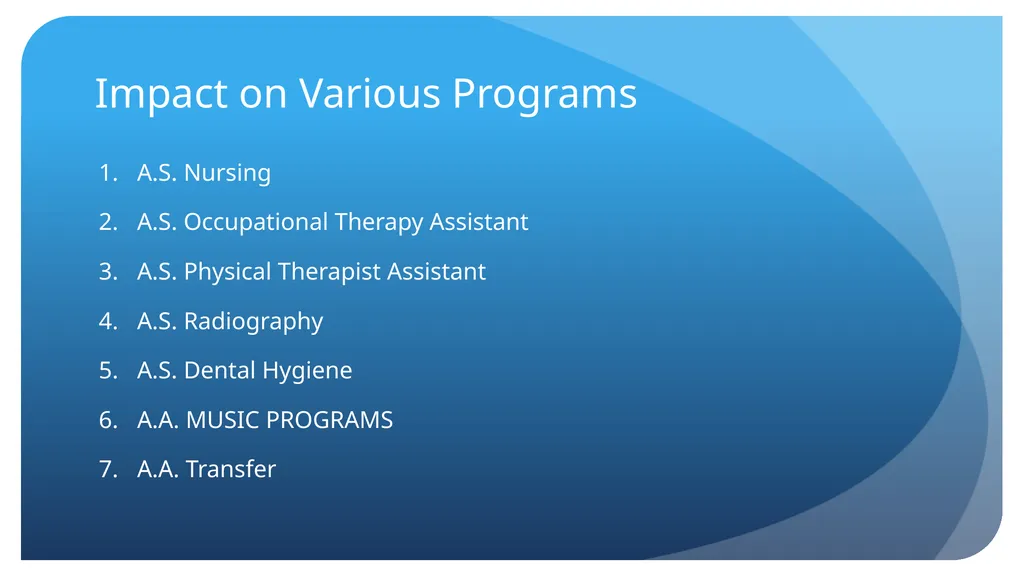 Impact on Various Programs

1. A.S. Nursing
2. A.S. Occupational Therapy Assistant
3. A.S. Physical Therapist Assistant
4. A.S. Radiography
5. A.S. Dental Hygiene
6. A.A. MUSIC PROGRAMS
7. A.A. Transfer